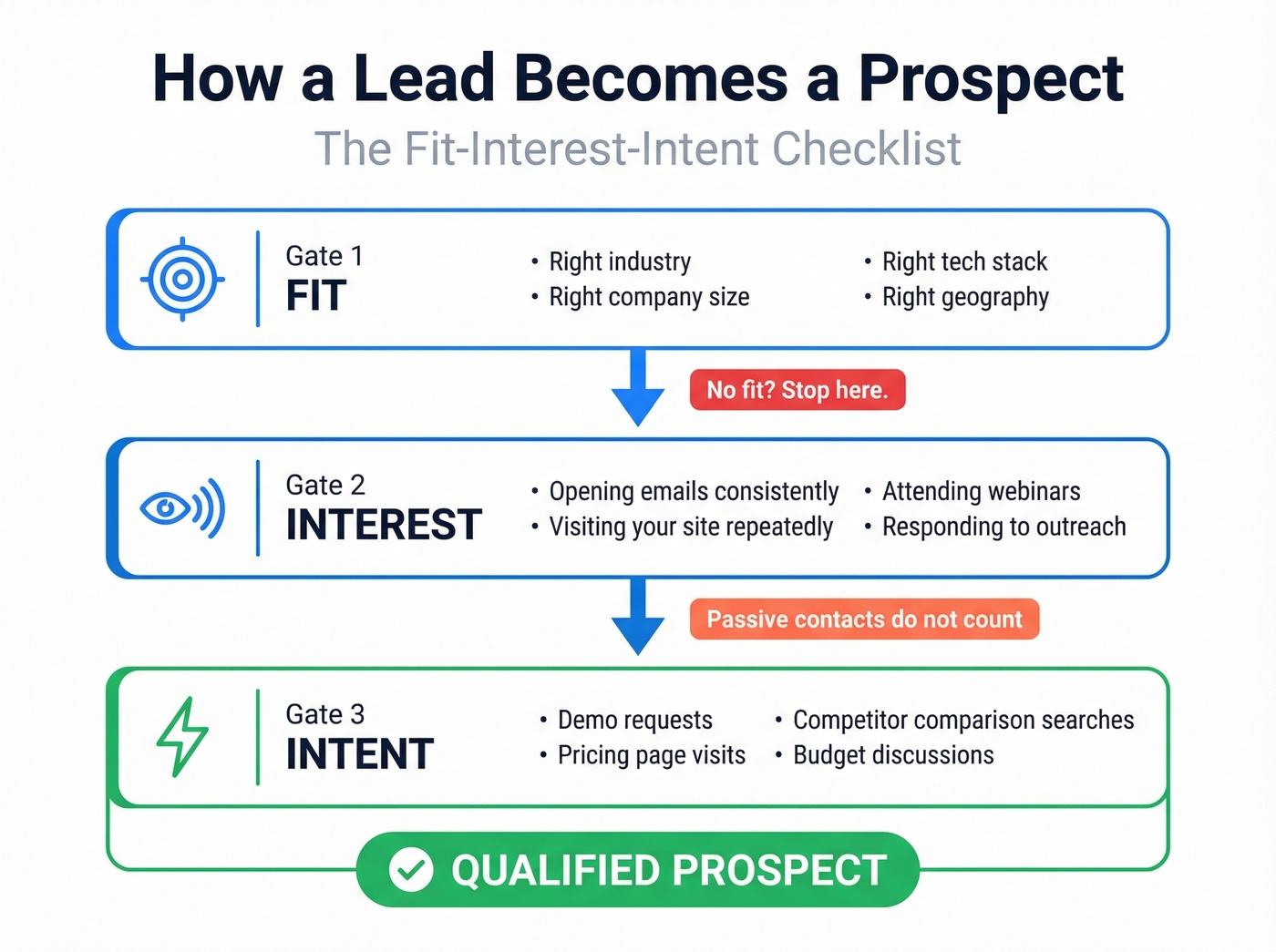 How a Lead Becomes a Prospect

The Fit-Interest-Intent Checklist

Gate 1
FIT

• Right industry
• Right company size

• Right tech stack
• Right geography

No fit? Stop here.

Gate 2
INTEREST

• Opening emails consistently
• Visiting your site repeatedly

• Attending webinars
• Responding to outreach

Passive contacts do not count

Gate 3
INTENT

• Demo requests
• Pricing page visits

• Competitor comparison searches
• Budget discussions

QUALIFIED PROSPECT